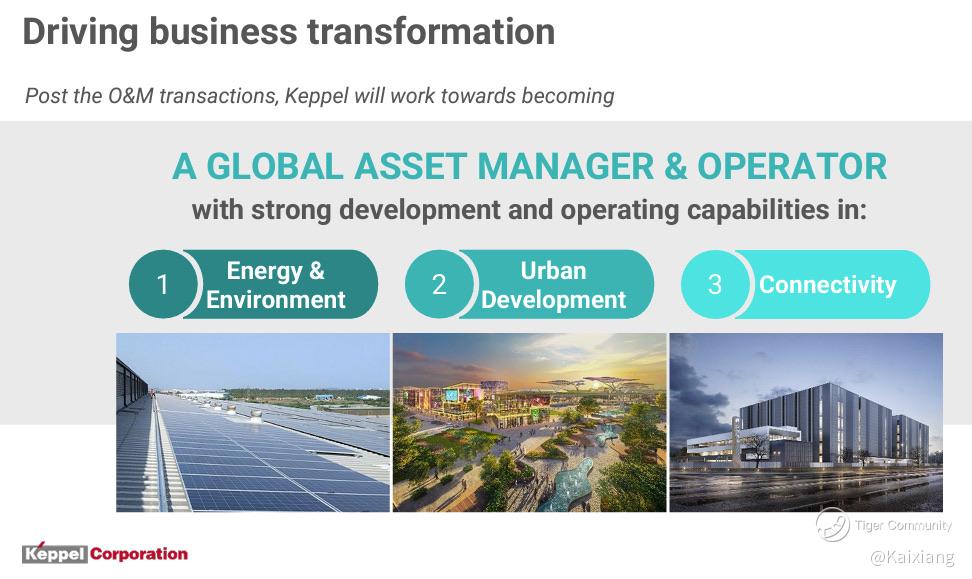 Driving business transformation

Post the O&M transactions, Keppel will work towards becoming

A GLOBAL ASSET MANAGER & OPERATOR
with strong development and operating capabilities in:

1 Energy & Environment

2 Urban Development

3 Connectivity

Tiger Community
@Kaixiang

Keppel Corporation